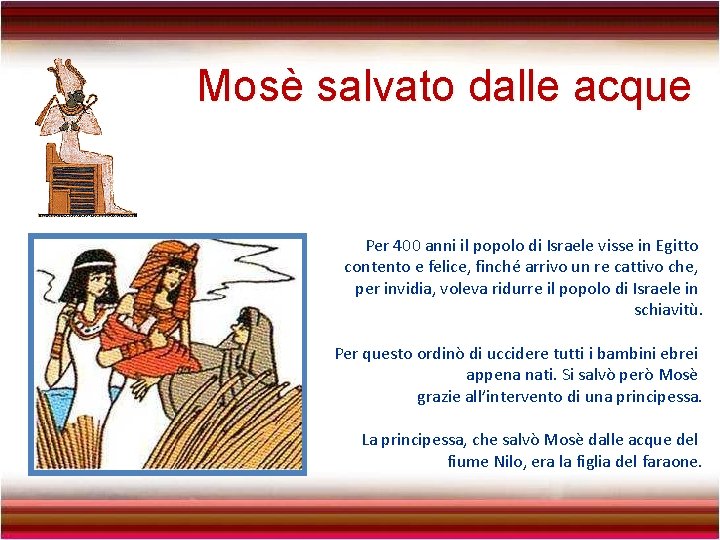 Mosè salvato dalle acque

Per 400 anni il popolo di Israele visse in Egitto contento e felice, finché arrivo un re cattivo che, per invidia, voleva ridurre il popolo di Israele in schiavitù.

Per questo ordinò di uccidere tutti i bambini ebrei appena nati. Si salvò però Mosè grazie all'intervento di una principessa.

La principessa, che salvò Mosè dalle acque del fiume Nilo, era la figlia del faraone.